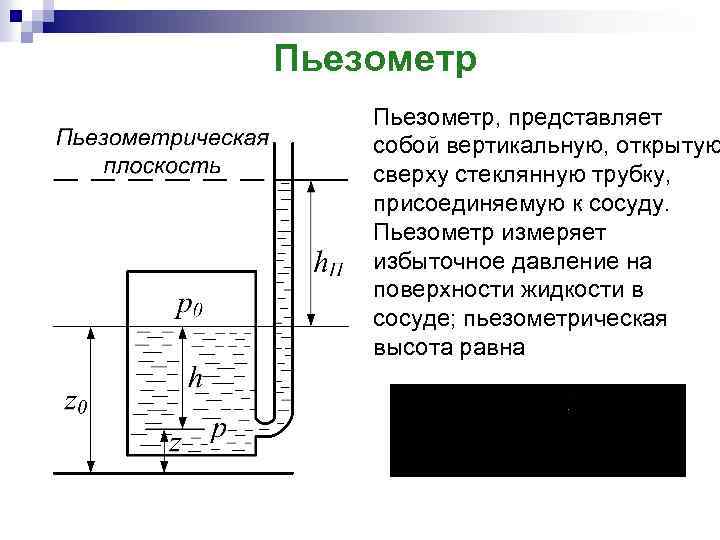 Пьезометр

Пьезометрическая плоскость

$h_П$

$p_0$

$h$

$z_0$

$p$

$z$

Пьезометр, представляет собой вертикальную, открытую сверху стеклянную трубку, присоединяемую к сосуду. Пьезометр измеряет избыточное давление на поверхности жидкости в сосуде; пьезометрическая высота равна